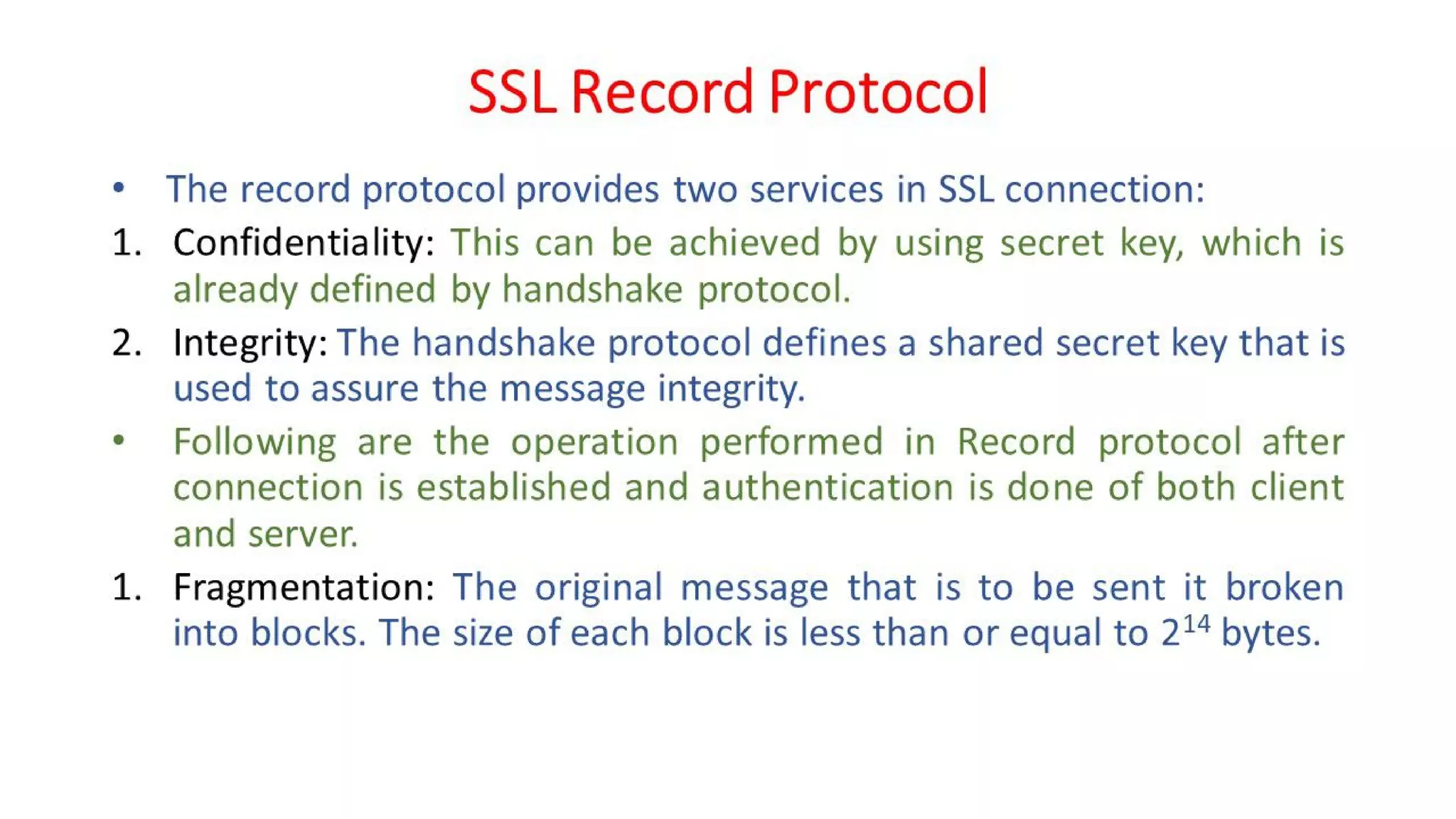 SSL Record Protocol

• The record protocol provides two services in SSL connection:

1. Confidentiality: This can be achieved by using secret key, which is already defined by handshake protocol.

2. Integrity: The handshake protocol defines a shared secret key that is used to assure the message integrity.

• Following are the operation performed in Record protocol after connection is established and authentication is done of both client and server.

1. Fragmentation: The original message that is to be sent it broken into blocks. The size of each block is less than or equal to $2^{14}$ bytes.